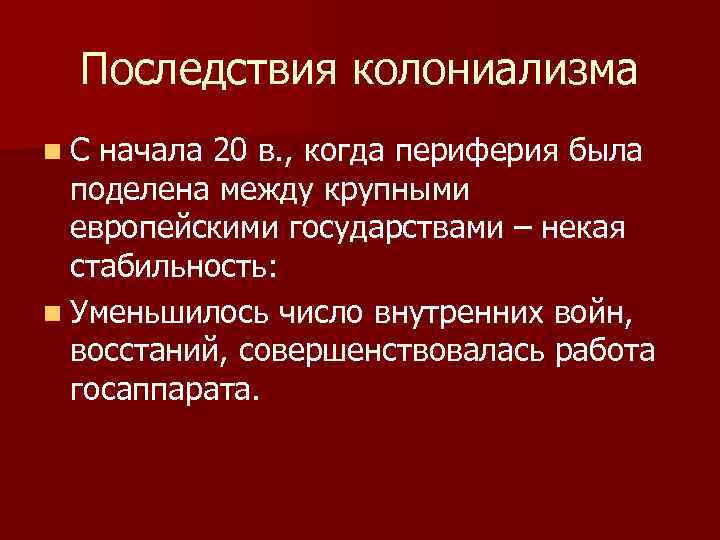 Последствия колониализма

С начала 20 в., когда периферия была поделена между крупными европейскими государствами – некая стабильность:

Уменьшилось число внутренних войн, восстаний, совершенствовалась работа госаппарата.